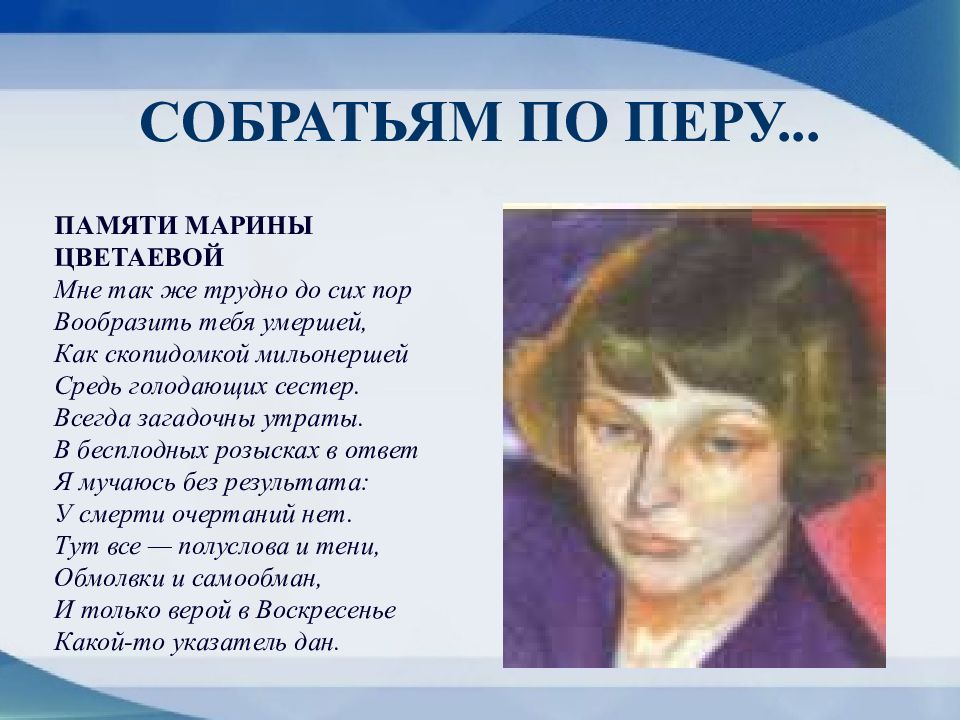 СОБРАТЬЯМ ПО ПЕРУ...

ПАМЯТИ МАРИНЫ ЦВЕТАЕВОЙ
Мне так же трудно до сих пор
Вообразить тебя умершей,
Как скопидомкой мильонершей
Средь голодающих сестер.
Всегда загадочны утраты.
В бесплодных розысках в ответ
Я мучаюсь без результата:
У смерти очертаний нет.
Тут все — полуслова и тени,
Обмолвки и самообман,
И только верой в Воскресенье
Какой-то указатель дан.